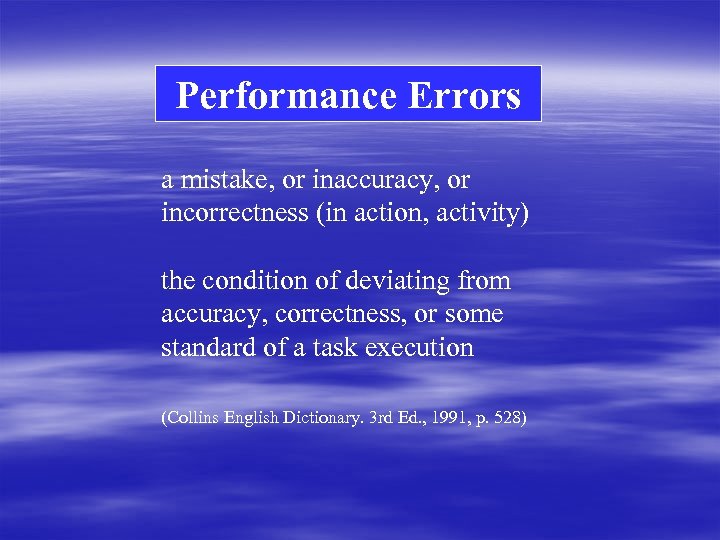 Performance Errors

a mistake, or inaccuracy, or incorrectness (in action, activity)

the condition of deviating from accuracy, correctness, or some standard of a task execution

(Collins English Dictionary. 3rd Ed., 1991, p. 528)